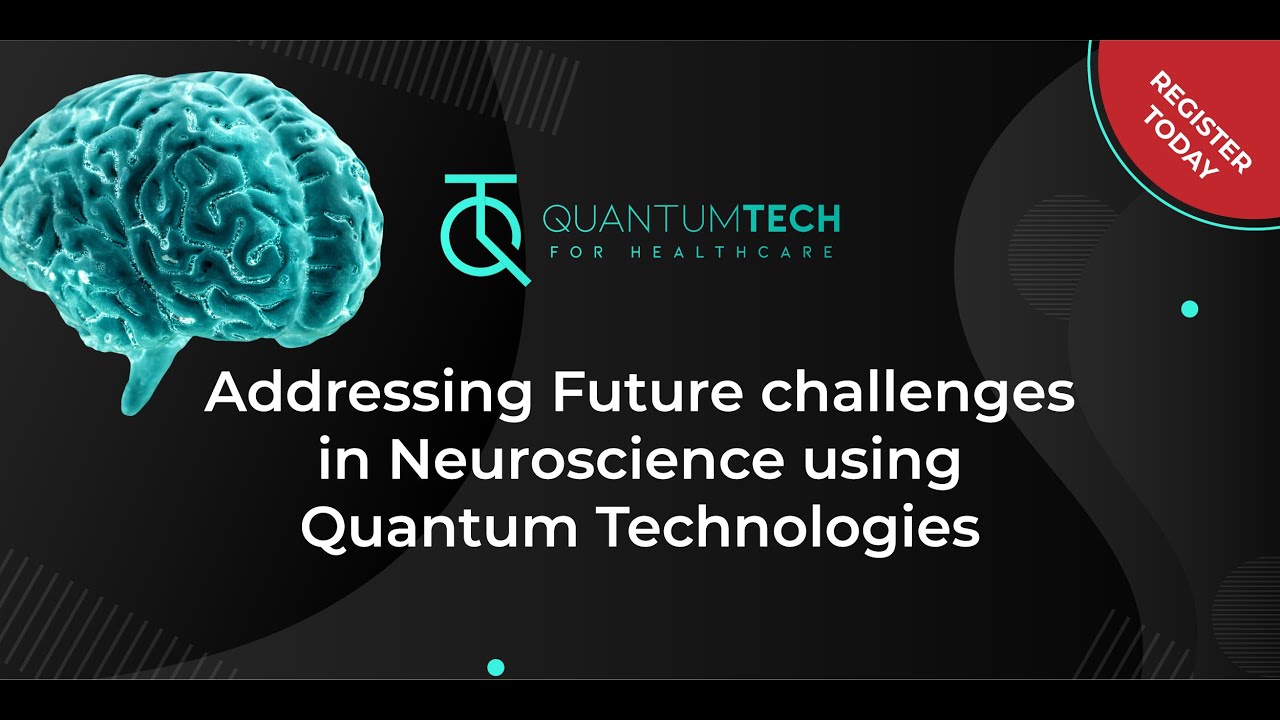 REGISTER TODAY

QUANTUMTECH
FOR HEALTHCARE

Addressing Future challenges in Neuroscience using Quantum Technologies